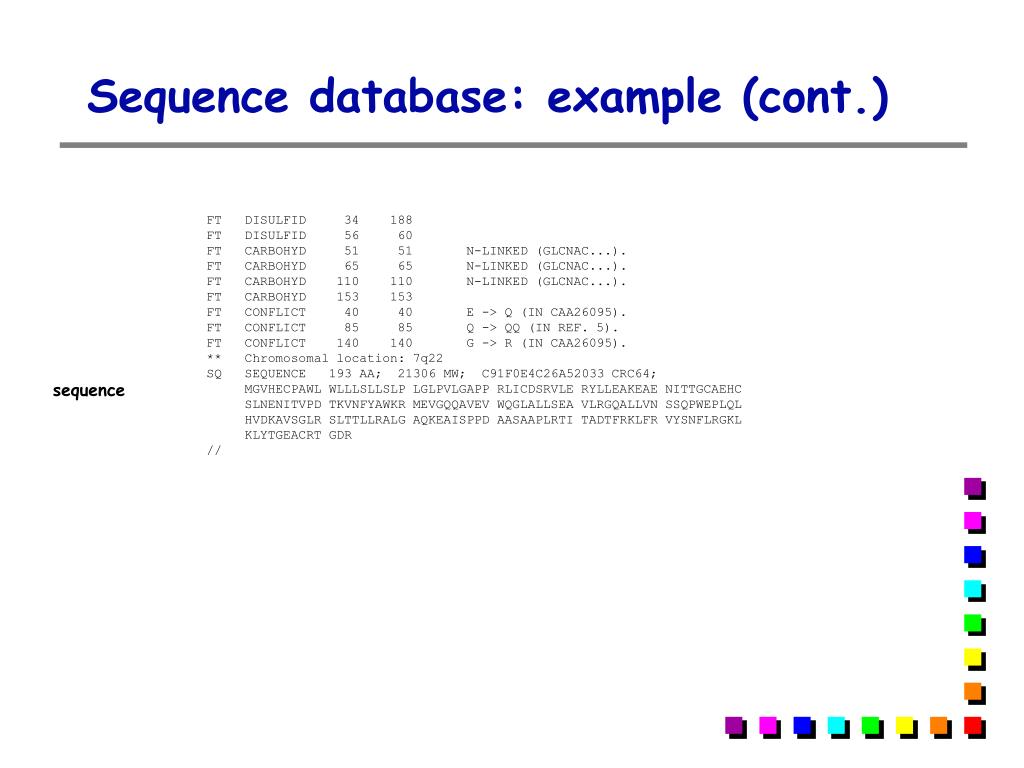 Sequence database: example (cont.)

FT   DISULFID     34    188
FT   DISULFID     56     60
FT   CARBOHYD     51     51       N-LINKED (GLCNAC...).
FT   CARBOHYD     65     65       N-LINKED (GLCNAC...).
FT   CARBOHYD    110    110       N-LINKED (GLCNAC...).
FT   CARBOHYD    153    153
FT   CONFLICT     40     40       E -> Q (IN CAA26095).
FT   CONFLICT     85     85       Q -> QQ (IN REF. 5).
FT   CONFLICT    140    140       G -> R (IN CAA26095).
**   Chromosomal location: 7q22
SQ   SEQUENCE   193 AA;  21306 MW;  C91F0E4C26A52033 CRC64;
sequence
     MGVHECPAWL WLLLSLLSLP LGLPVLGAPP RLICDSRVLE RYLLEAKEAE NITTGCAEHC
     SLNENITVPD TKVNFYAWKR MEVGQQAVEV WQGLALLSEA VLRGQALLVN SSQPWEPLQL
     HVDKAVSGLR SLTTLLRALG AQKEAISPPD AASAAPLRTI TADTFRKLFR VYSNFLRGKL
     KLYTGEACRT GDR
//